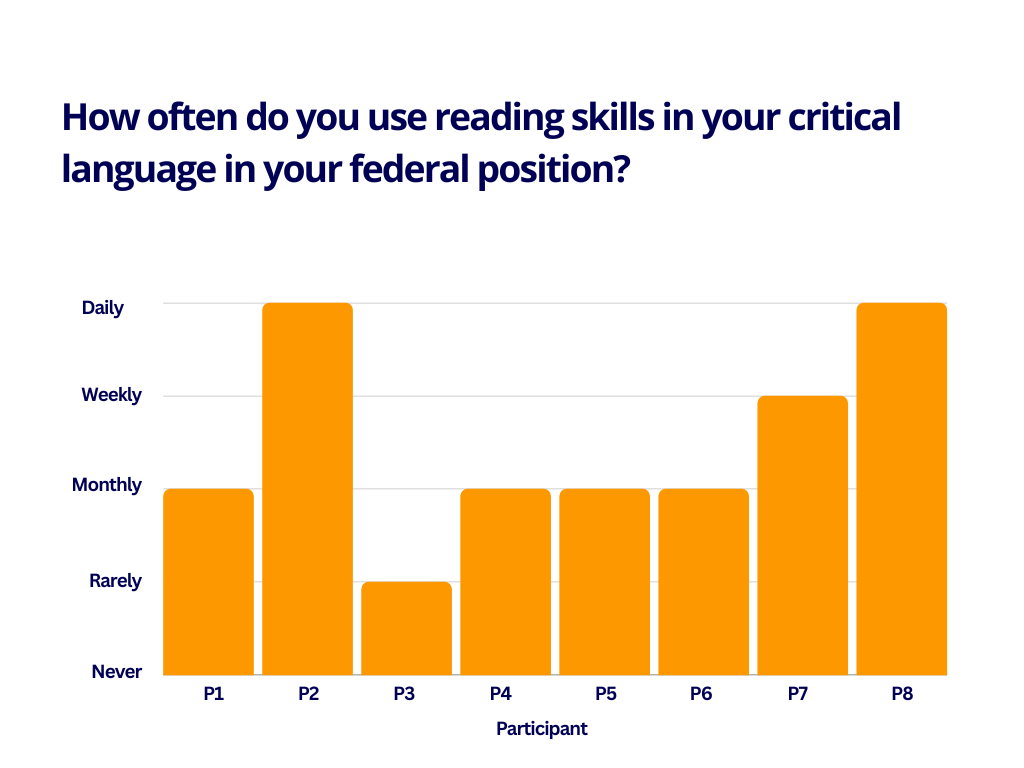 How often do you use reading skills in your critical language in your federal position?

Daily
Weekly
Monthly
Rarely
Never

P1
P2
P3
P4
P5
P6
P7
P8

Participant